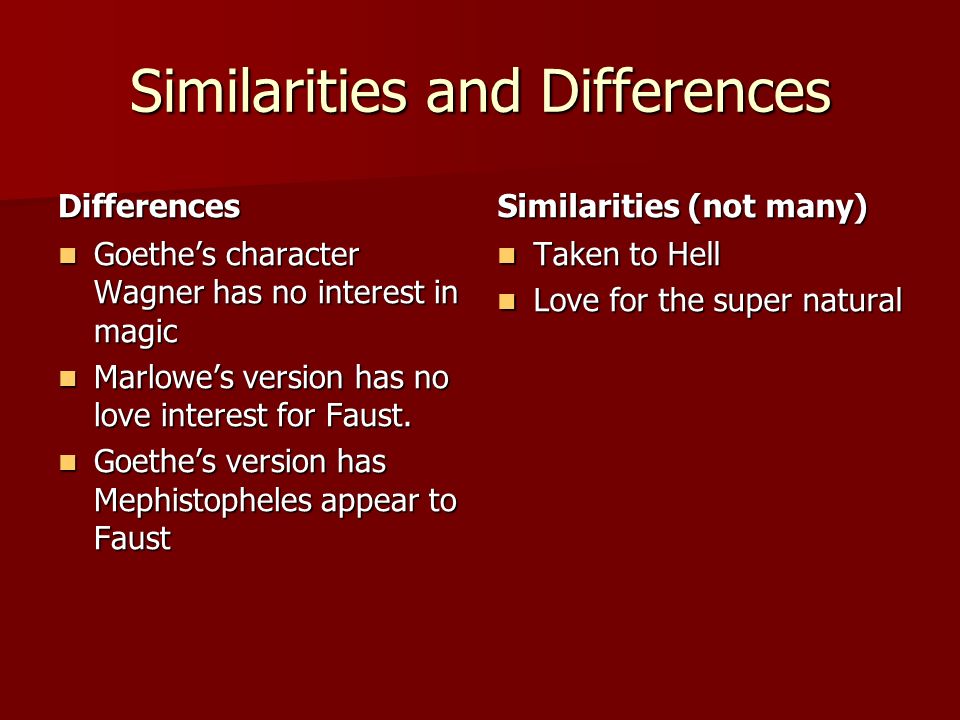 Similarities and Differences

Differences

- Goethe’s character Wagner has no interest in magic
- Marlowe’s version has no love interest for Faust.
- Goethe’s version has Mephistopheles appear to Faust

Similarities (not many)

- Taken to Hell
- Love for the super natural